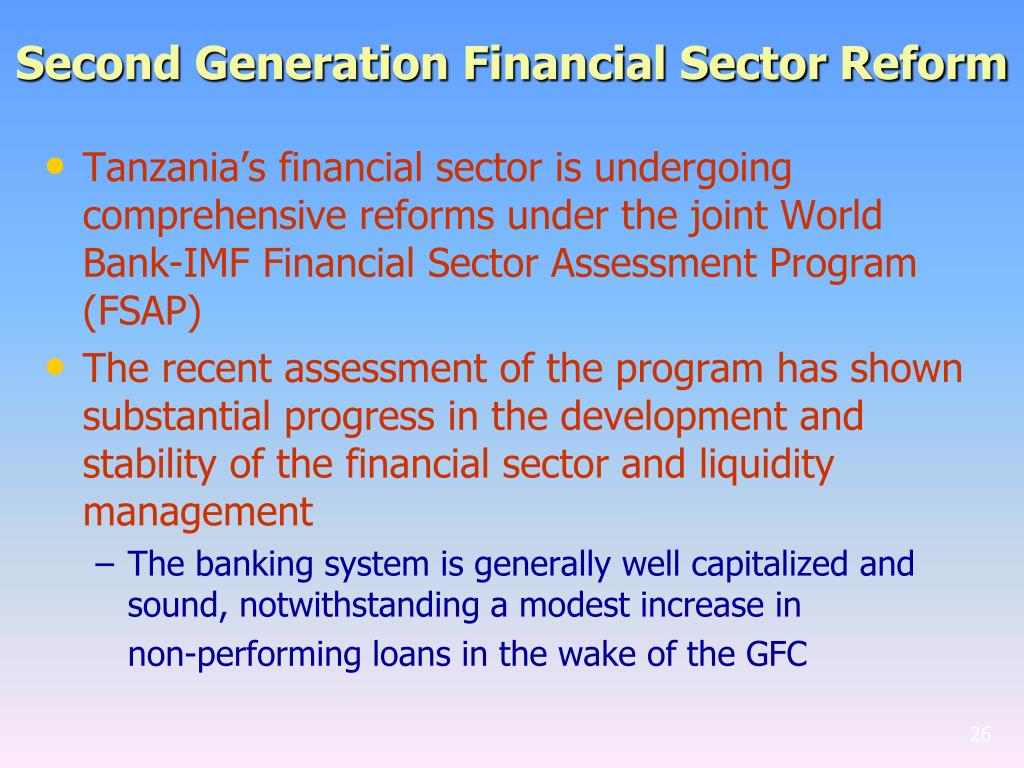 Second Generation Financial Sector Reform

• Tanzania’s financial sector is undergoing comprehensive reforms under the joint World Bank-IMF Financial Sector Assessment Program (FSAP)

• The recent assessment of the program has shown substantial progress in the development and stability of the financial sector and liquidity management

– The banking system is generally well capitalized and sound, notwithstanding a modest increase in non-performing loans in the wake of the GFC

26